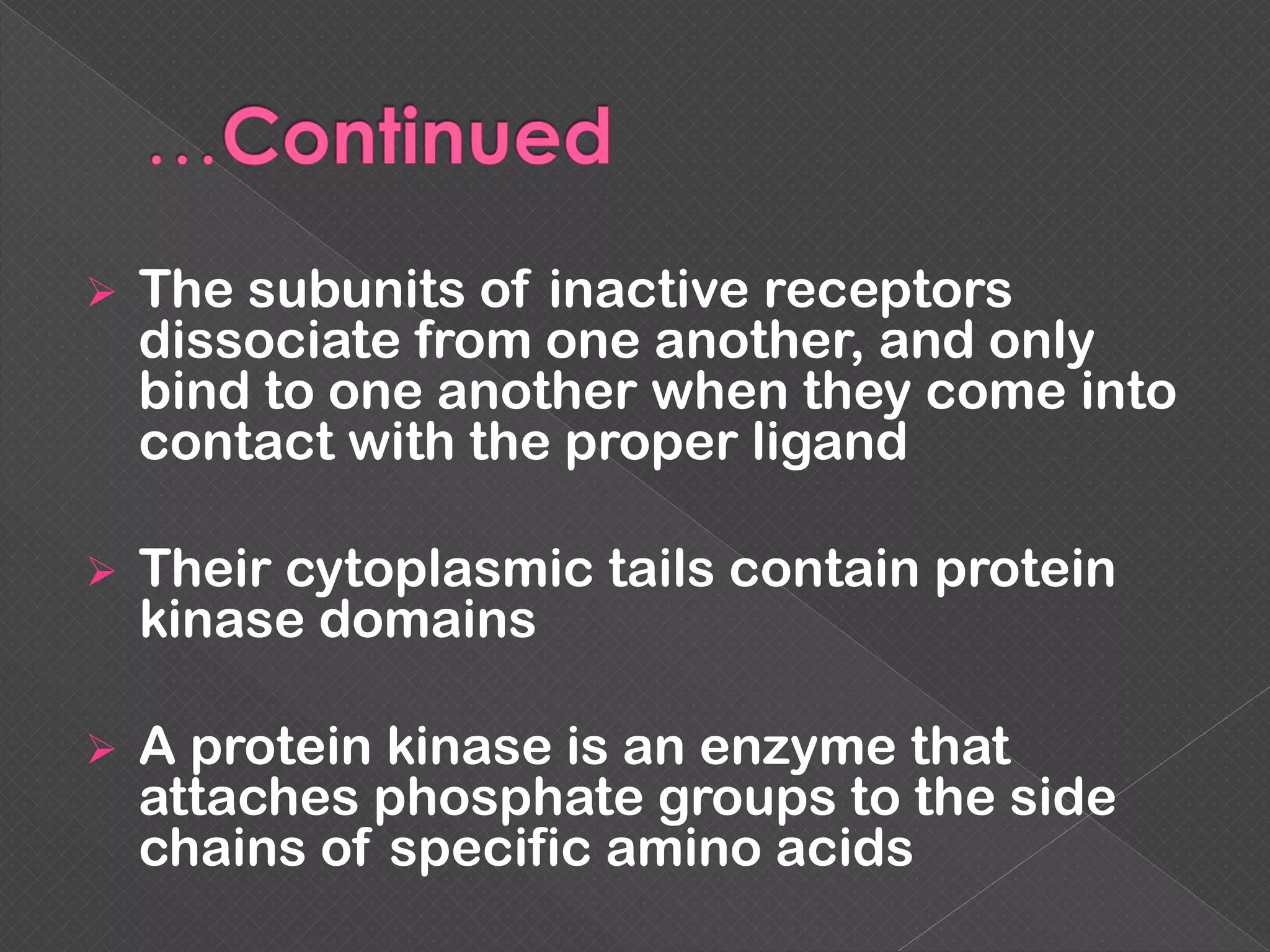 …Continued

➢ The subunits of inactive receptors dissociate from one another, and only bind to one another when they come into contact with the proper ligand

➢ Their cytoplasmic tails contain protein kinase domains

➢ A protein kinase is an enzyme that attaches phosphate groups to the side chains of specific amino acids